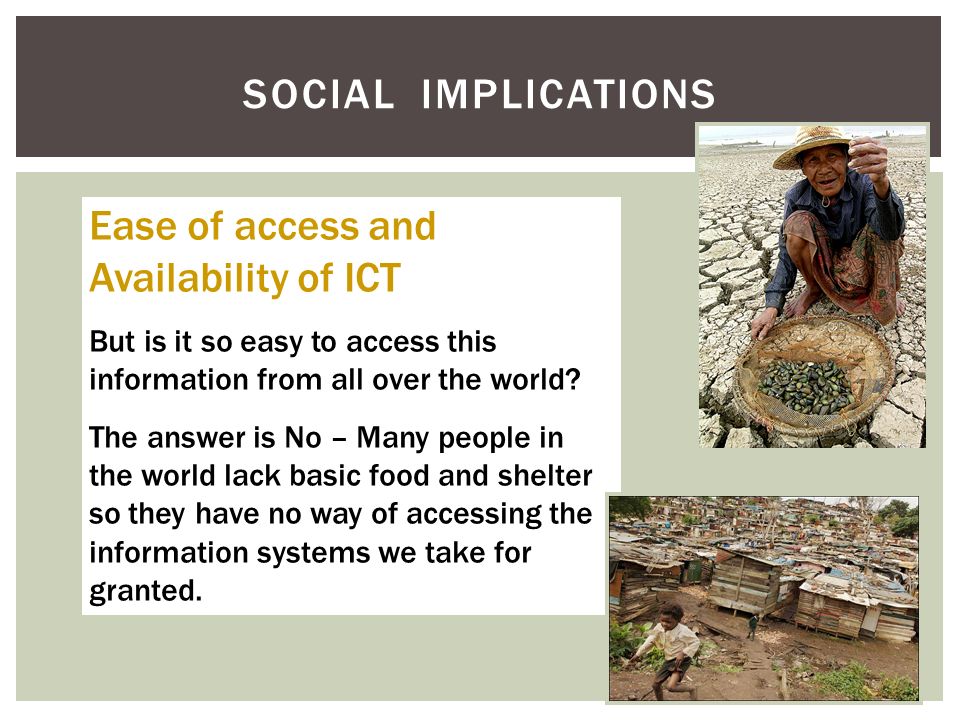 SOCIAL IMPLICATIONS

Ease of access and Availability of ICT

But is it so easy to access this information from all over the world?

The answer is No – Many people in the world lack basic food and shelter so they have no way of accessing the information systems we take for granted.